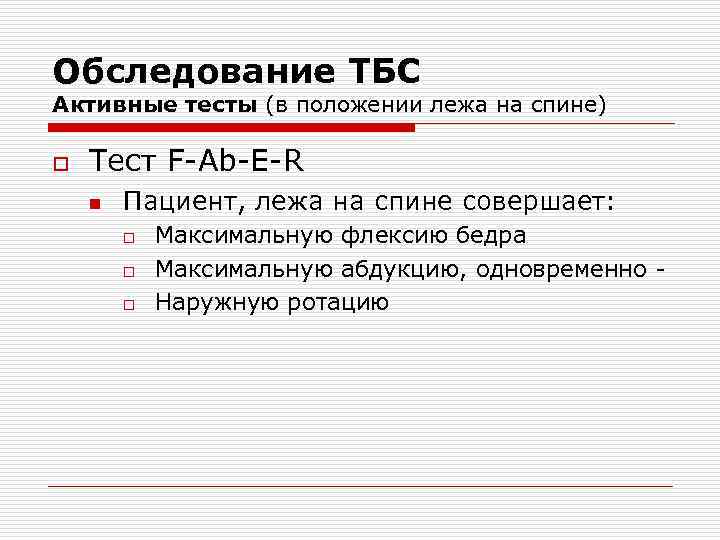 Обследование ТБС
Активные тесты (в положении лежа на спине)

Тест F-Ab-E-R

Пациент, лежа на спине совершает:

Максимальную флексию бедра

Максимальную абдукцию, одновременно -

Наружную ротацию